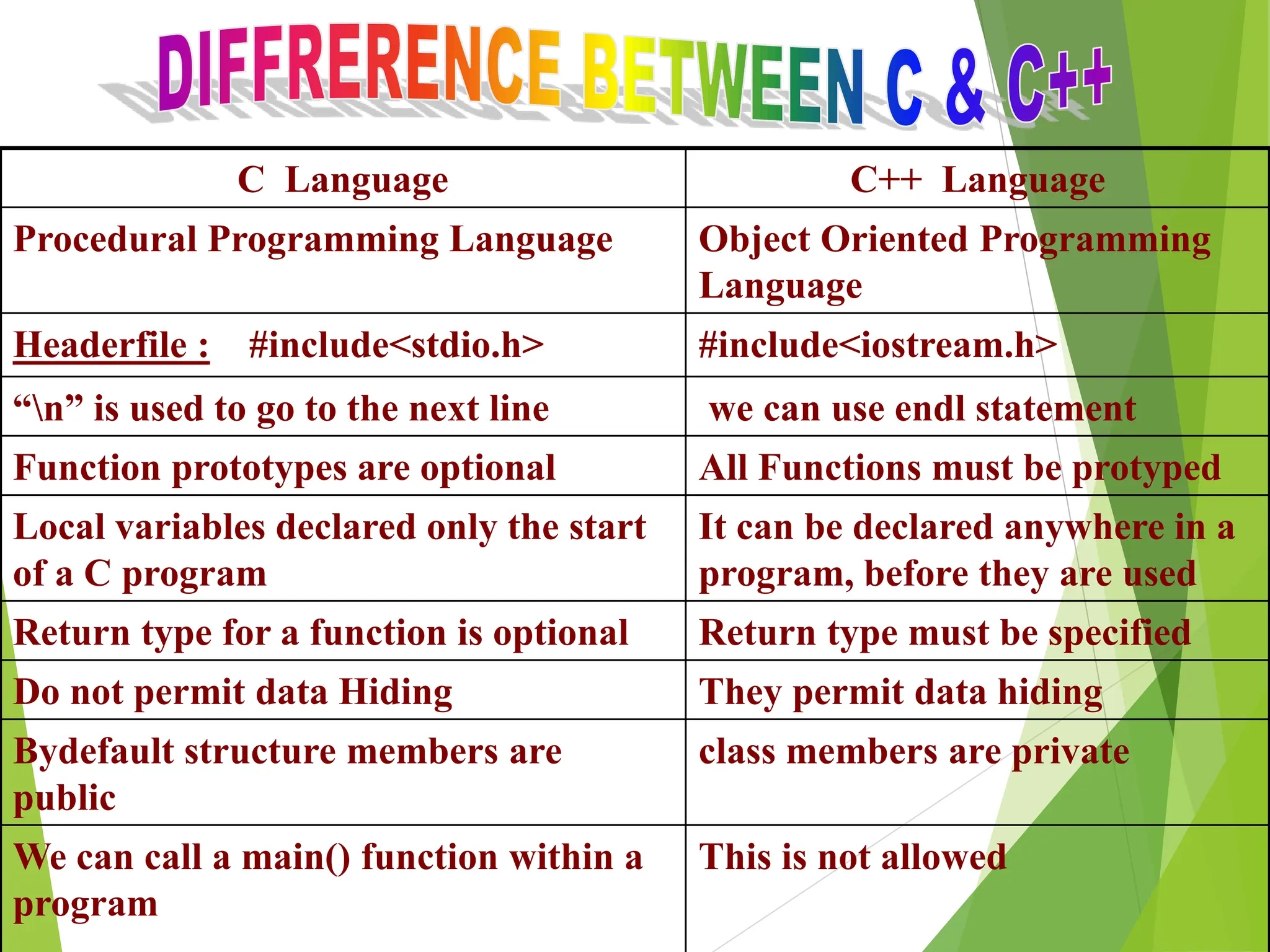 DIFFRERENCE BETWEEN C & C++

| C Language | C++ Language |
|---|---|
| Procedural Programming Language | Object Oriented Programming Language |
| Headerfile : #include<stdio.h> | #include<iostream.h> |
| “\n” is used to go to the next line | we can use endl statement |
| Function prototypes are optional | All Functions must be protyped |
| Local variables declared only the start of a C program | It can be declared anywhere in a program, before they are used |
| Return type for a function is optional | Return type must be specified |
| Do not permit data Hiding | They permit data hiding |
| Bydefault structure members are public | class members are private |
| We can call a main() function within a program | This is not allowed |